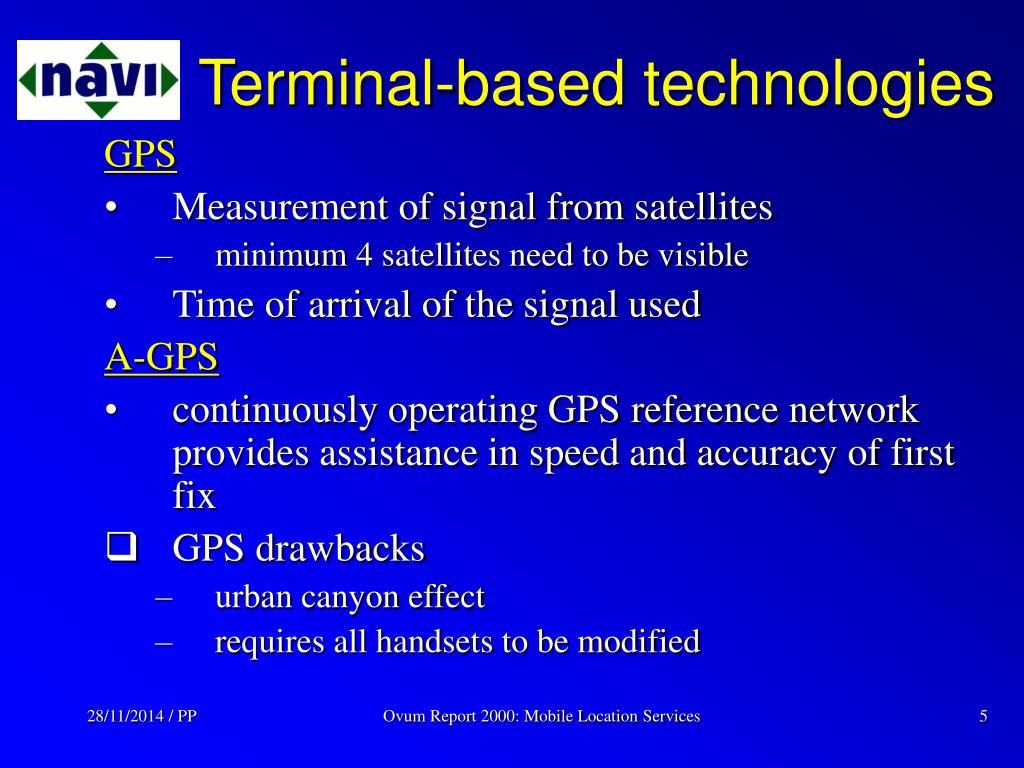 navi

Terminal-based technologies

GPS

• Measurement of signal from satellites
 – minimum 4 satellites need to be visible
• Time of arrival of the signal used

A-GPS

• continuously operating GPS reference network provides assistance in speed and accuracy of first fix

❑ GPS drawbacks
 – urban canyon effect
 – requires all handsets to be modified

28/11/2014 / PP

Ovum Report 2000: Mobile Location Services

5